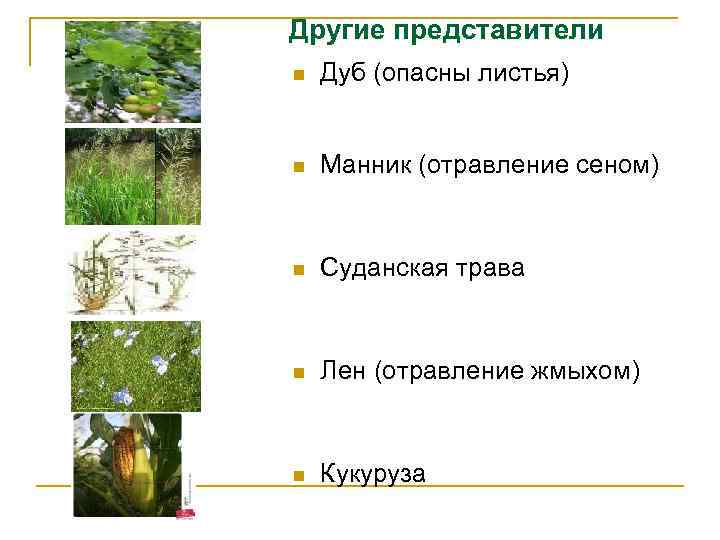 Другие представители

Дуб (опасны листья)

Манник (отравление сеном)

Суданская трава

Лен (отравление жмыхом)

Кукуруза